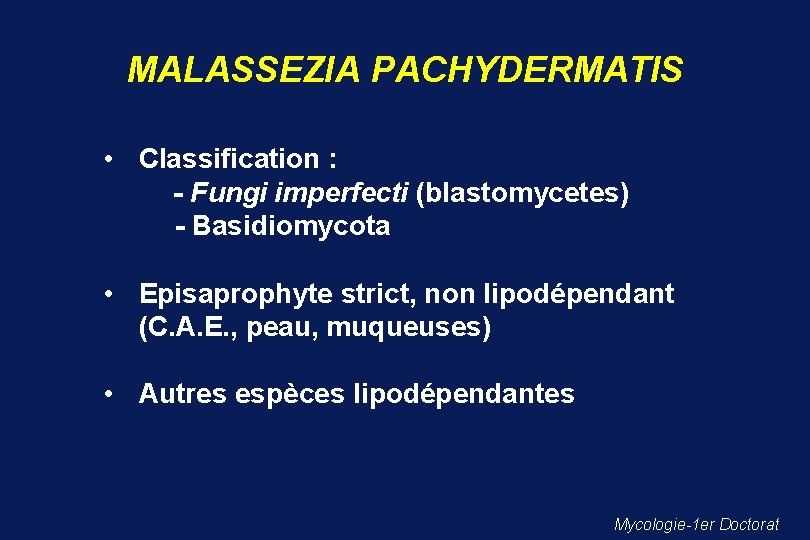 MALASSEZIA PACHYDERMATIS

• Classification :
- Fungi imperfecti (blastomycetes)
- Basidiomycota

• Episaprophyte strict, non lipodépendant (C.A.E., peau, muqueuses)

• Autres espèces lipodépendantes

Mycologie-1er Doctorat